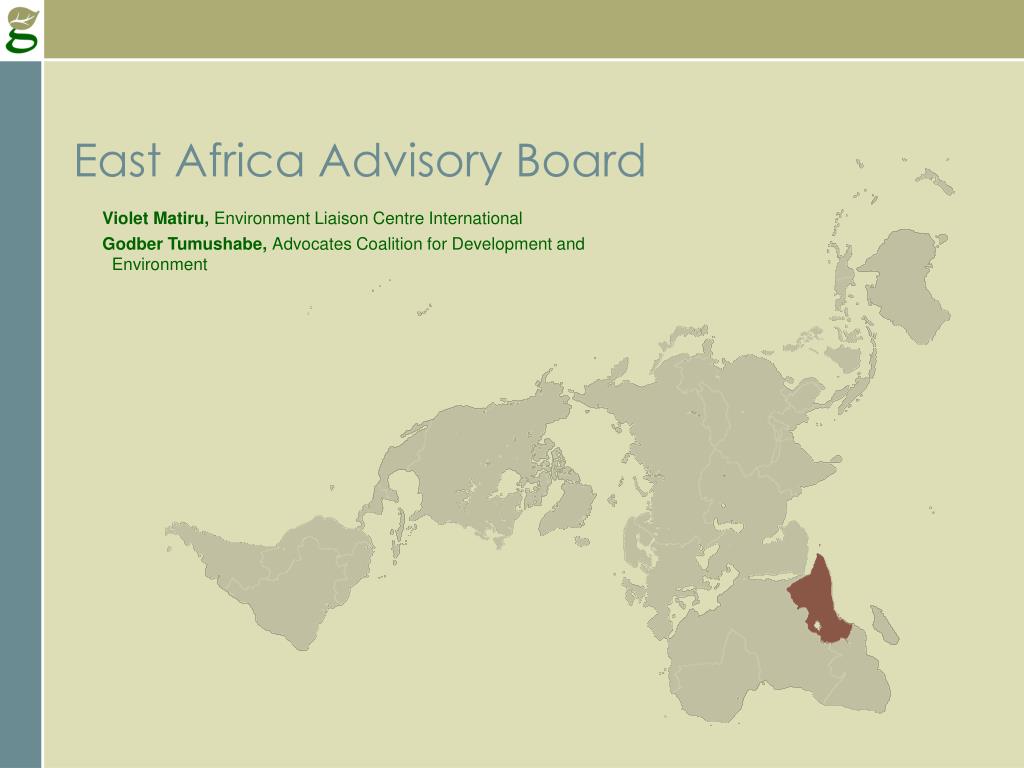 East Africa Advisory Board

Violet Matiru, Environment Liaison Centre International

Godber Tumushabe, Advocates Coalition for Development and Environment